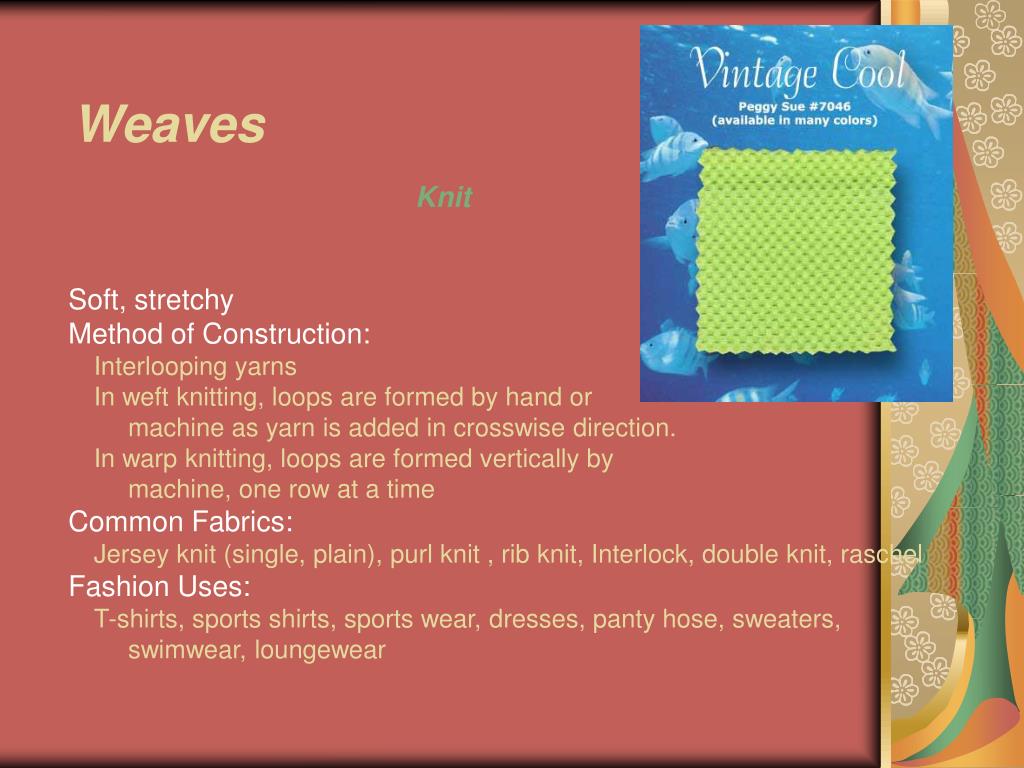 Weaves

Knit

Vintage Cool
Peggy Sue #7046
(available in many colors)

Soft, stretchy
Method of Construction:
Interlooping yarns
In weft knitting, loops are formed by hand or machine as yarn is added in crosswise direction.
In warp knitting, loops are formed vertically by machine, one row at a time
Common Fabrics:
Jersey knit (single, plain), purl knit , rib knit, Interlock, double knit, raschel
Fashion Uses:
T-shirts, sports shirts, sports wear, dresses, panty hose, sweaters, swimwear, loungewear